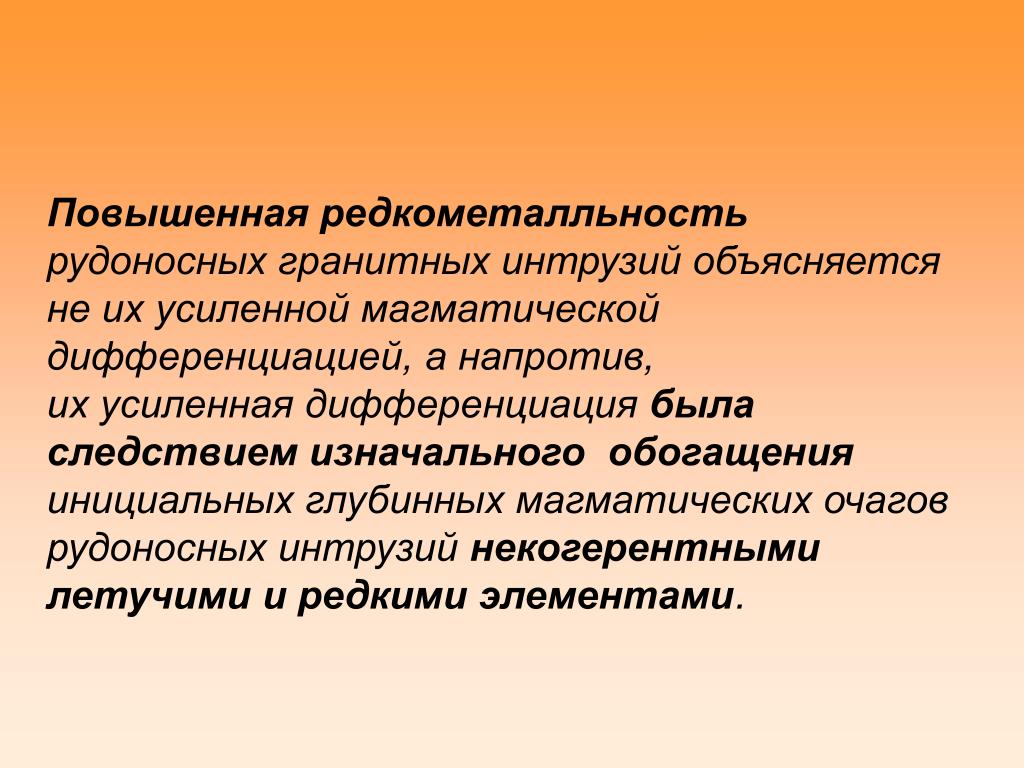 Повышенная редкометалльность рудоносных гранитных интрузий объясняется не их усиленной магматической дифференциацией, а напротив, их усиленная дифференциация была следствием изначального обогащения инициальных глубинных магматических очагов рудоносных интрузий некогерентными летучими и редкими элементами.